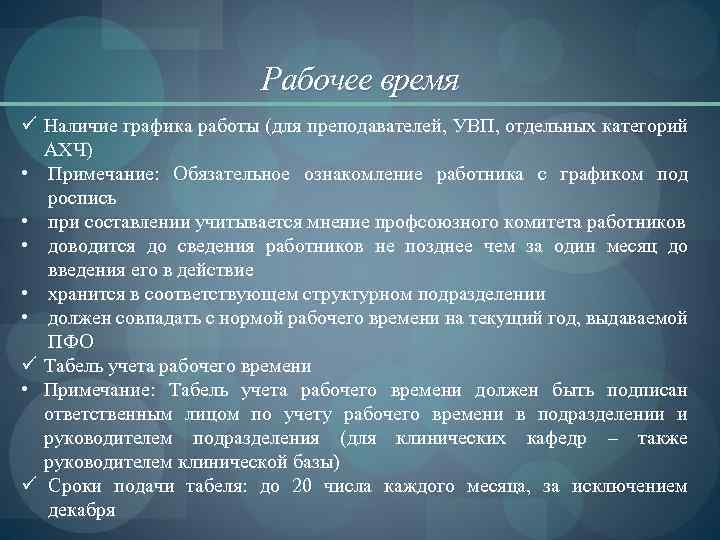 Рабочее время

✓ Наличие графика работы (для преподавателей, УВП, отдельных категорий АХЧ)
• Примечание: Обязательное ознакомление работника с графиком под роспись
• при составлении учитывается мнение профсоюзного комитета работников
• доводится до сведения работников не позднее чем за один месяц до введения его в действие
• хранится в соответствующем структурном подразделении
• должен совпадать с нормой рабочего времени на текущий год, выдаваемой ПФО
✓ Табель учета рабочего времени
• Примечание: Табель учета рабочего времени должен быть подписан ответственным лицом по учету рабочего времени в подразделении и руководителем подразделения (для клинических кафедр – также руководителем клинической базы)
✓ Сроки подачи табеля: до 20 числа каждого месяца, за исключением декабря